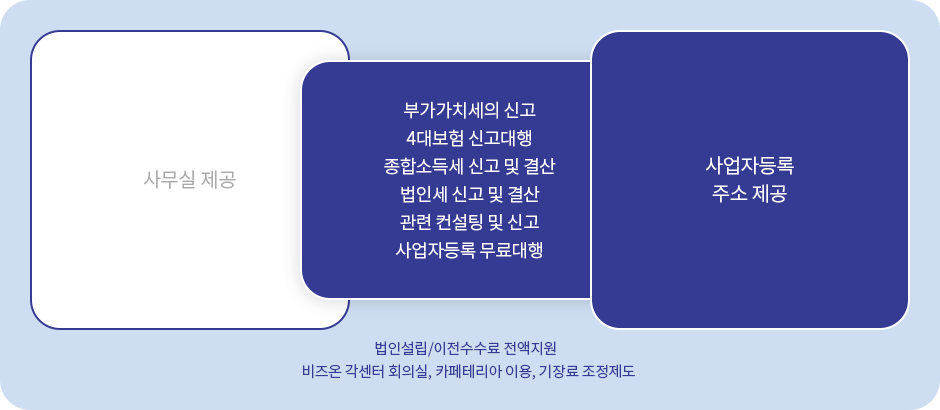 사무실 제공

부가가치세의 신고
4대보험 신고대행
종합소득세 신고 및 결산
법인세 신고 및 결산
관련 컨설팅 및 신고
사업자등록 무료대행

사업자등록
주소 제공

법인설립/이전수수료 전액지원
비즈온 각센터 회의실, 카페테리아 이용, 기장료 조정제도